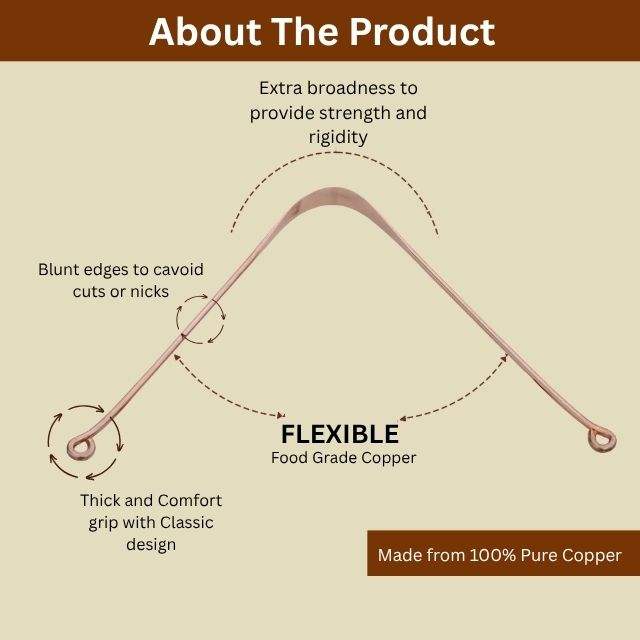 About The Product

Extra broadness to provide strength and rigidity

Blunt edges to cavoid cuts or nicks

FLEXIBLE
Food Grade Copper

Thick and Comfort grip with Classic design

Made from 100% Pure Copper